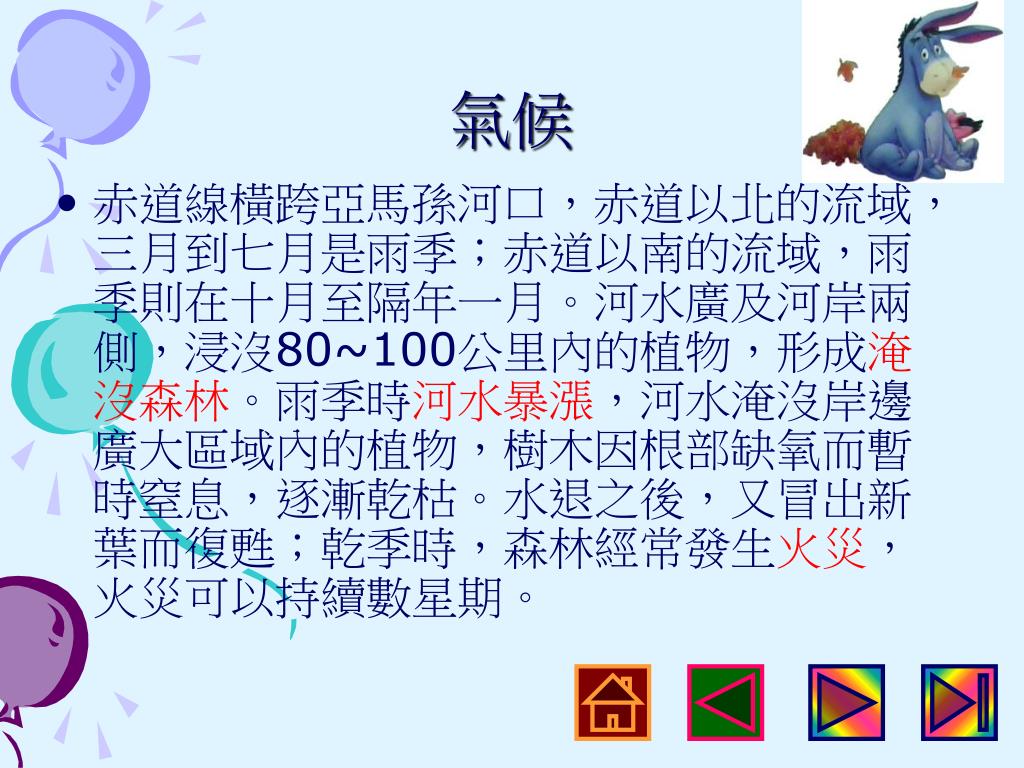 氣候

• 赤道線橫跨亞馬孫河口，赤道以北的流域，三月到七月是雨季；赤道以南的流域，雨季則在十月至隔年一月。河水廣及河岸兩側，浸沒80~100公里內的植物，形成淹沒森林。雨季時河水暴漲，河水淹沒岸邊廣大區域內的植物，樹木因根部缺氧而暫時窒息，逐漸乾枯。水退之後，又冒出新葉而復甦；乾季時，森林經常發生火災，火災可以持續數星期。